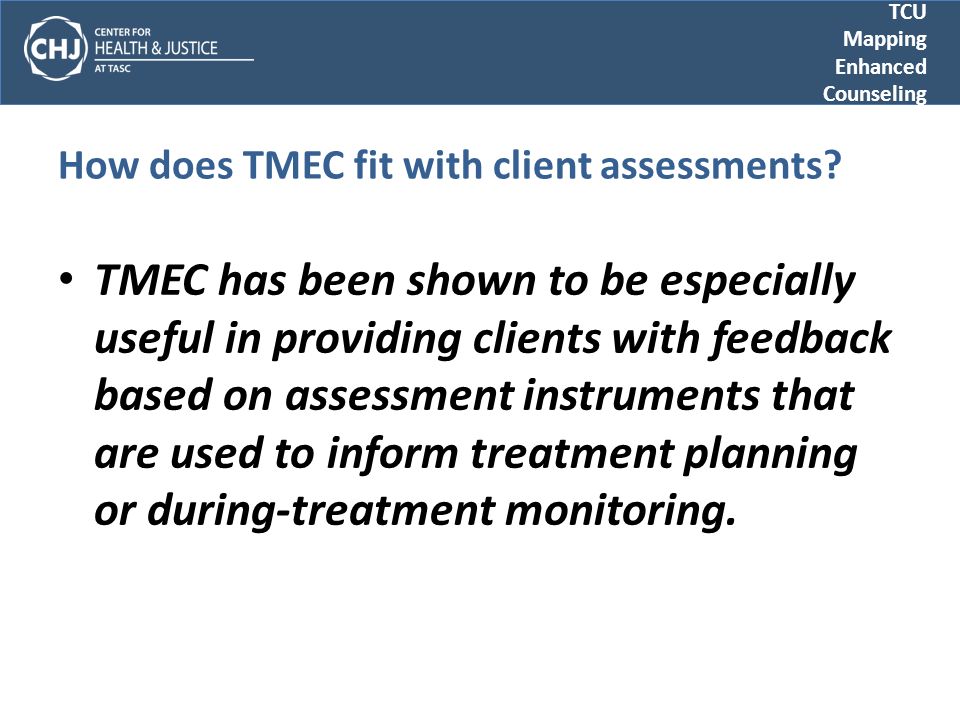 CHJ CENTER FOR HEALTH & JUSTICE AT TASC

TCU Mapping Enhanced Counseling

How does TMEC fit with client assessments?

• TMEC has been shown to be especially useful in providing clients with feedback based on assessment instruments that are used to inform treatment planning or during-treatment monitoring.